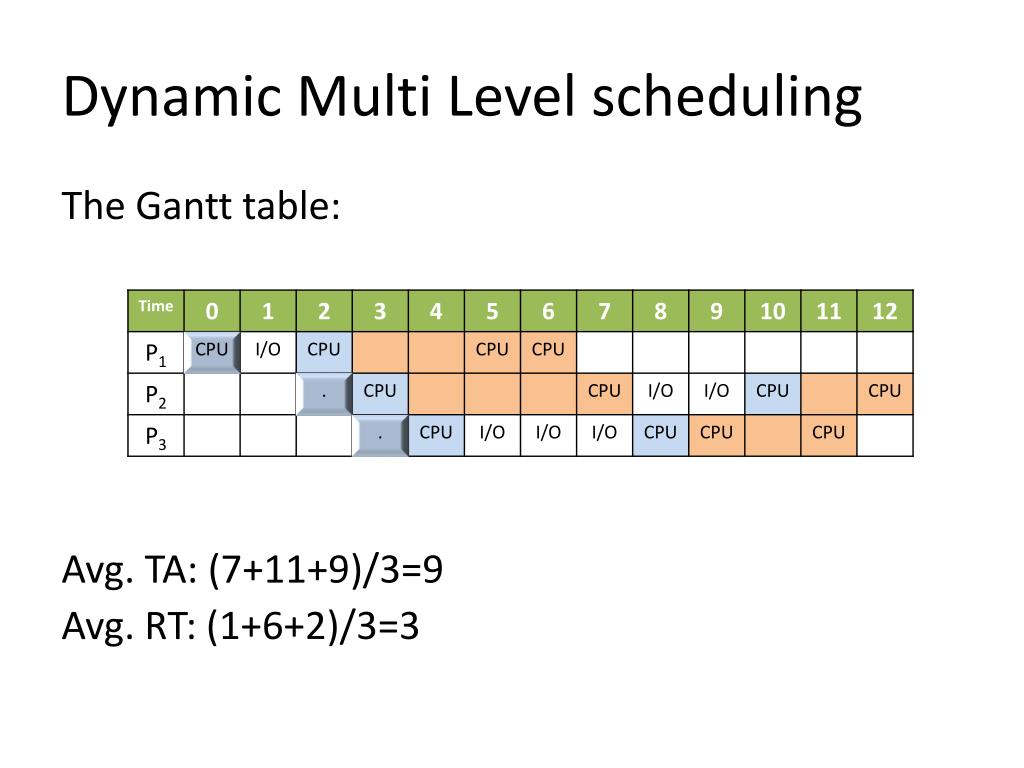 Dynamic Multi Level scheduling

The Gantt table:

| Time | 0 | 1 | 2 | 3 | 4 | 5 | 6 | 7 | 8 | 9 | 10 | 11 | 12 |
|---|---|---|---|---|---|---|---|---|---|---|---|---|---|
| $P_1$ | CPU | I/O | CPU | | | CPU | CPU | | | | | | |
| $P_2$ | | | . | CPU | | | | CPU | I/O | I/O | CPU | | CPU |
| $P_3$ | | | | . | CPU | I/O | I/O | I/O | CPU | CPU | | CPU | |

Avg. TA: (7+11+9)/3=9
Avg. RT: (1+6+2)/3=3